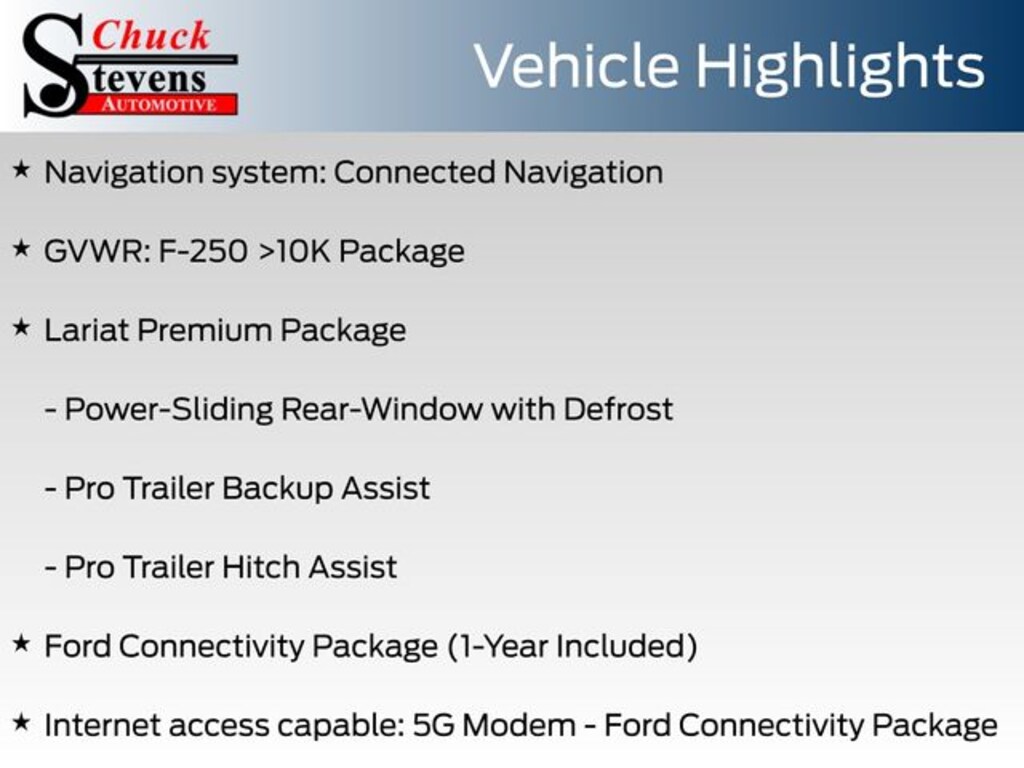 Chuck
Stevens
AUTOMOTIVE

Vehicle Highlights

★ Navigation system: Connected Navigation

★ GVWR: F-250 >10K Package

★ Lariat Premium Package

- Power-Sliding Rear-Window with Defrost

- Pro Trailer Backup Assist

- Pro Trailer Hitch Assist

★ Ford Connectivity Package (1-Year Included)

★ Internet access capable: 5G Modem - Ford Connectivity Package